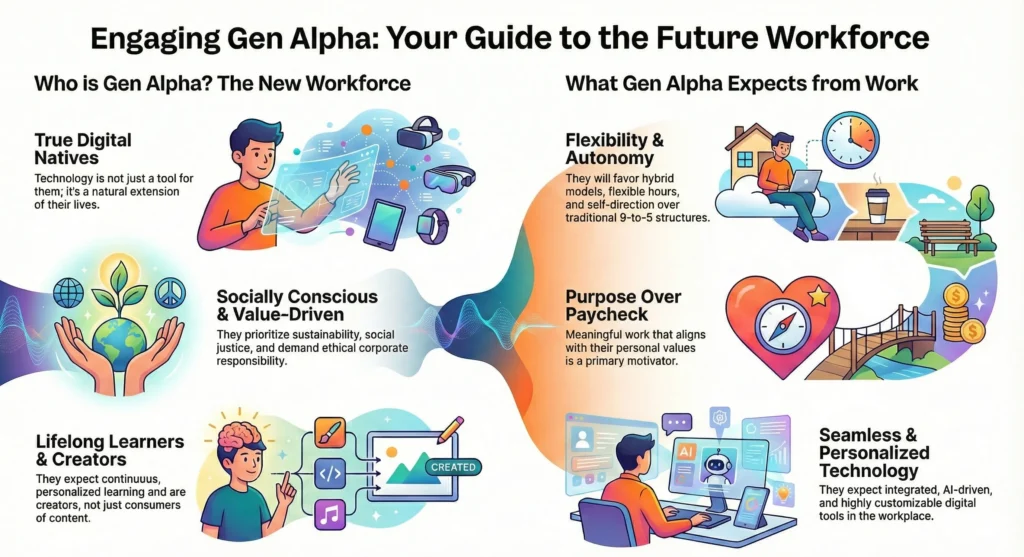 Engaging Gen Alpha: Your Guide to the Future Workforce

Who is Gen Alpha? The New Workforce

True Digital Natives

Technology is not just a tool for them; it's a natural extension of their lives.

Socially Conscious & Value-Driven

They prioritize sustainability, social justice, and demand ethical corporate responsibility.

Lifelong Learners & Creators

They expect continuous, personalized learning and are creators, not just consumers of content.

CREATED

What Gen Alpha Expects from Work

Flexibility & Autonomy

They will favor hybrid models, flexible hours, and self-direction over traditional 9-to-5 structures.

Purpose Over Paycheck

Meaningful work that aligns with their personal values is a primary motivator.

Seamless & Personalized Technology

They expect integrated, AI-driven, and highly customizable digital tools in the workplace.

AI